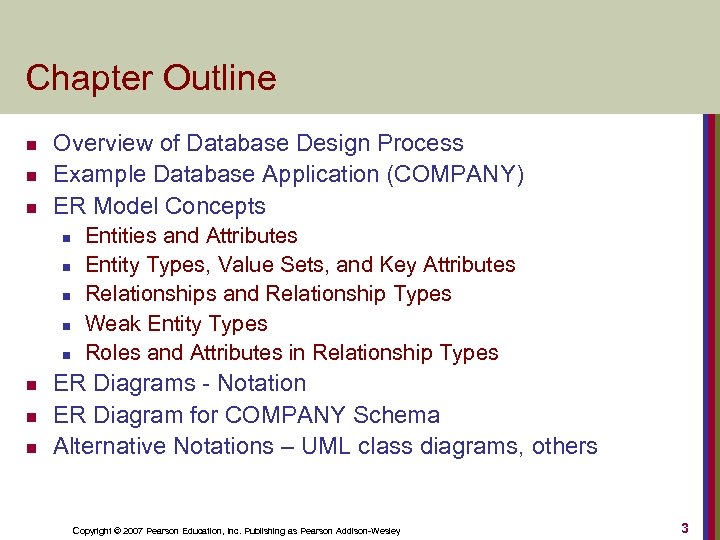 Chapter Outline

- Overview of Database Design Process
- Example Database Application (COMPANY)
- ER Model Concepts
  - Entities and Attributes
  - Entity Types, Value Sets, and Key Attributes
  - Relationships and Relationship Types
  - Weak Entity Types
  - Roles and Attributes in Relationship Types
- ER Diagrams - Notation
- ER Diagram for COMPANY Schema
- Alternative Notations – UML class diagrams, others

Copyright © 2007 Pearson Education, Inc. Publishing as Pearson Addison-Wesley

3